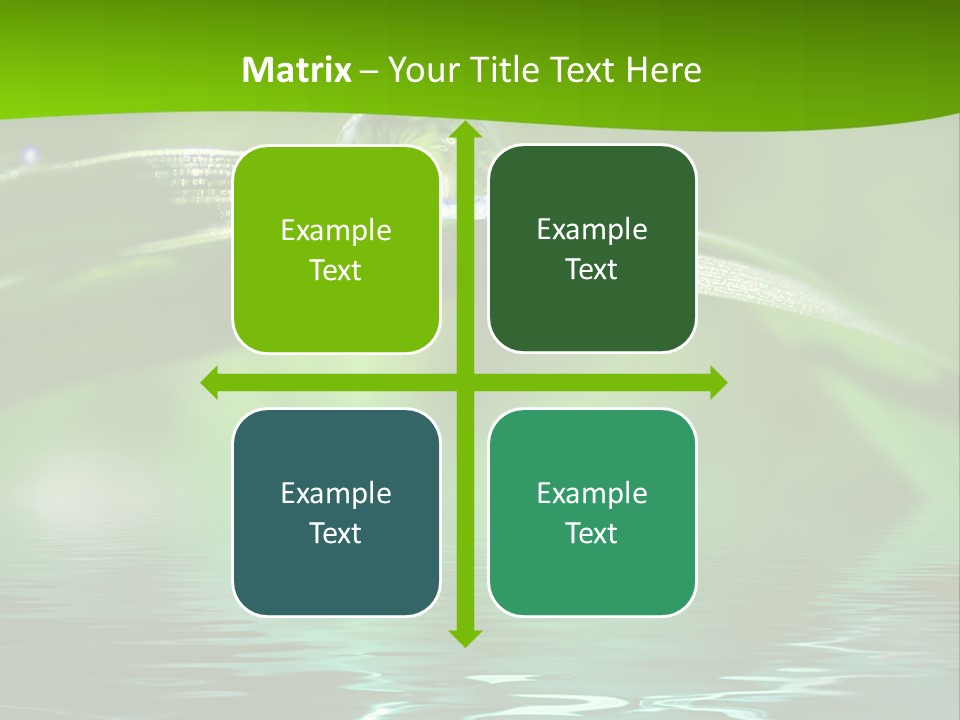 Matrix – Your Title Text Here

Example Text

Example Text

Example Text

Example Text